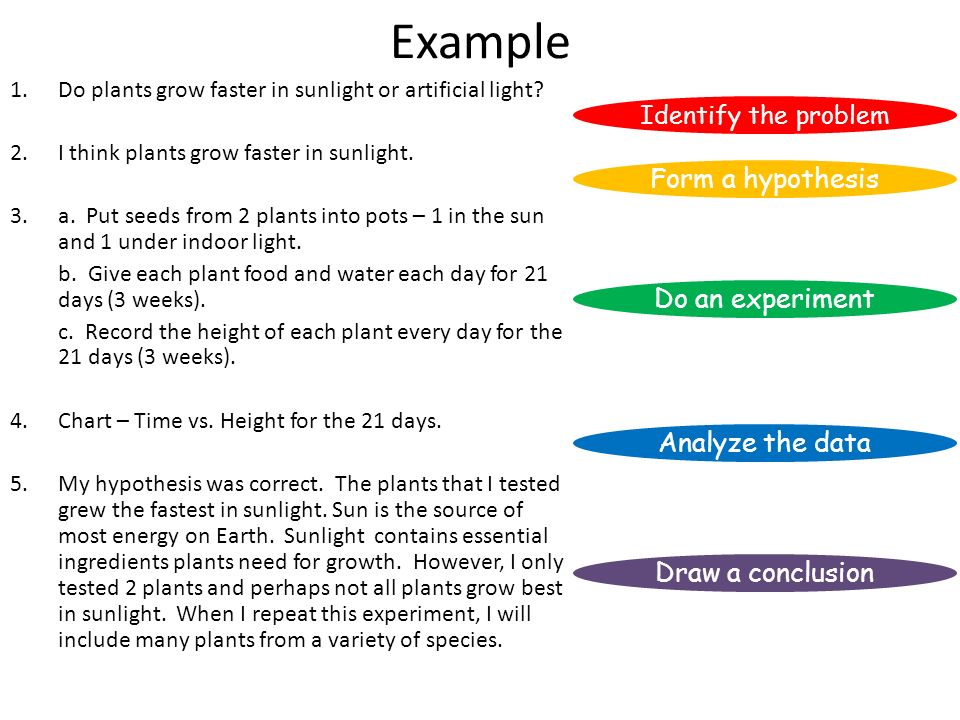 Example

1. Do plants grow faster in sunlight or artificial light?

2. I think plants grow faster in sunlight.

3. a. Put seeds from 2 plants into pots – 1 in the sun and 1 under indoor light.

b. Give each plant food and water each day for 21 days (3 weeks).

c. Record the height of each plant every day for the 21 days (3 weeks).

4. Chart – Time vs. Height for the 21 days.

5. My hypothesis was correct. The plants that I tested grew the fastest in sunlight. Sun is the source of most energy on Earth. Sunlight contains essential ingredients plants need for growth. However, I only tested 2 plants and perhaps not all plants grow best in sunlight. When I repeat this experiment, I will include many plants from a variety of species.

Identify the problem

Form a hypothesis

Do an experiment

Analyze the data

Draw a conclusion